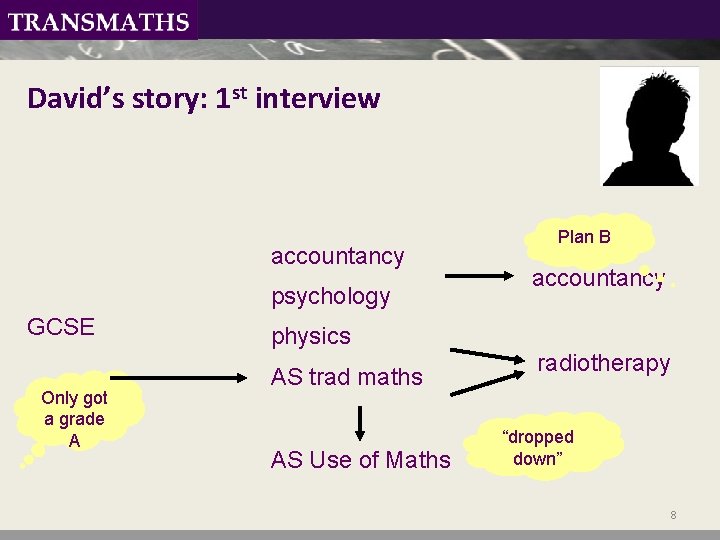 TRANSMATHS

David's story: 1$^{st}$ interview

GCSE

Only got a grade A

accountancy
psychology
physics
AS trad maths

AS Use of Maths

Plan B

accountancy

radiotherapy

"dropped down"

8